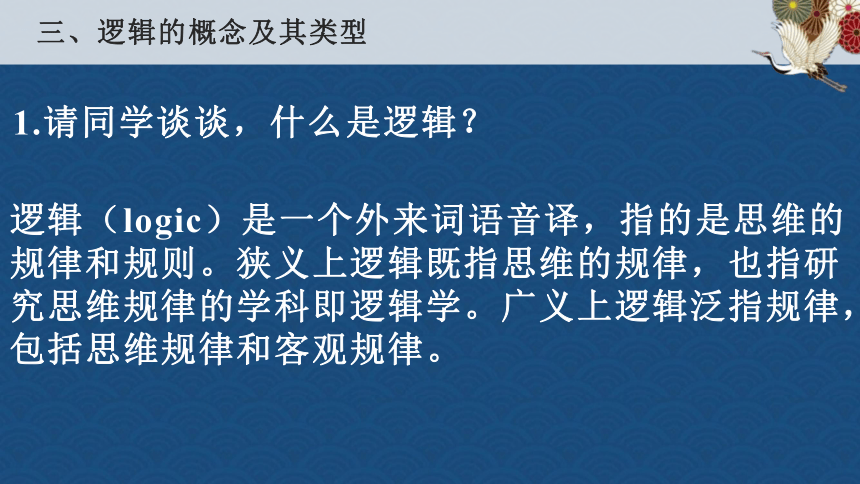 三、逻辑的概念及其类型

1.请同学谈谈，什么是逻辑？

逻辑（logic）是一个外来词语音译，指的是思维的规律和规则。狭义上逻辑既指思维的规律，也指研究思维规律的学科即逻辑学。广义上逻辑泛指规律，包括思维规律和客观规律。